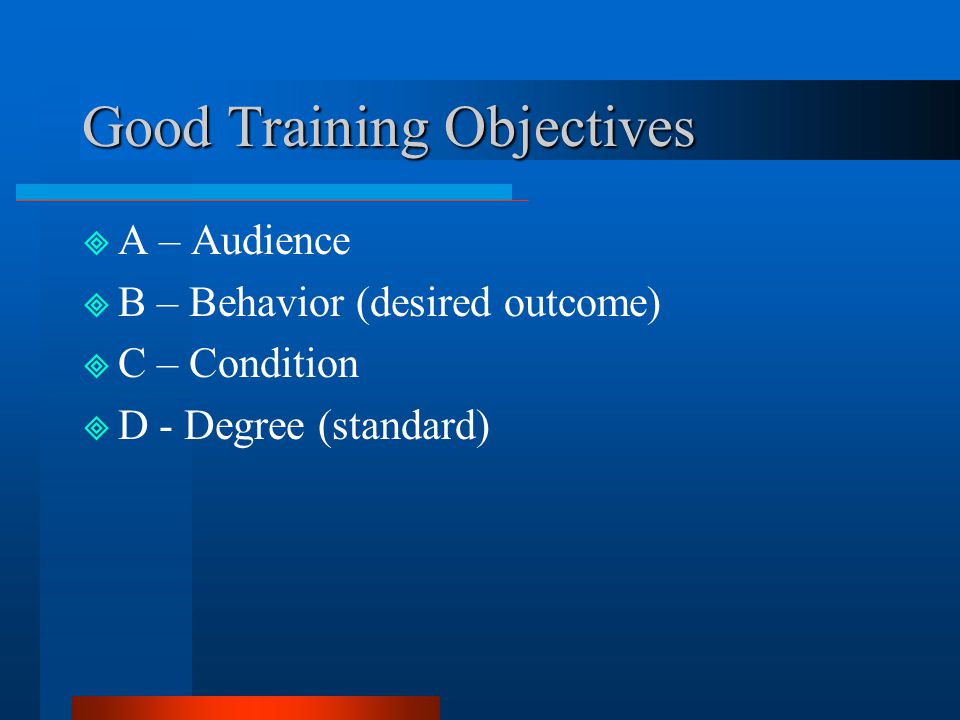 Good Training Objectives

A – Audience

B – Behavior (desired outcome)

C – Condition

D - Degree (standard)